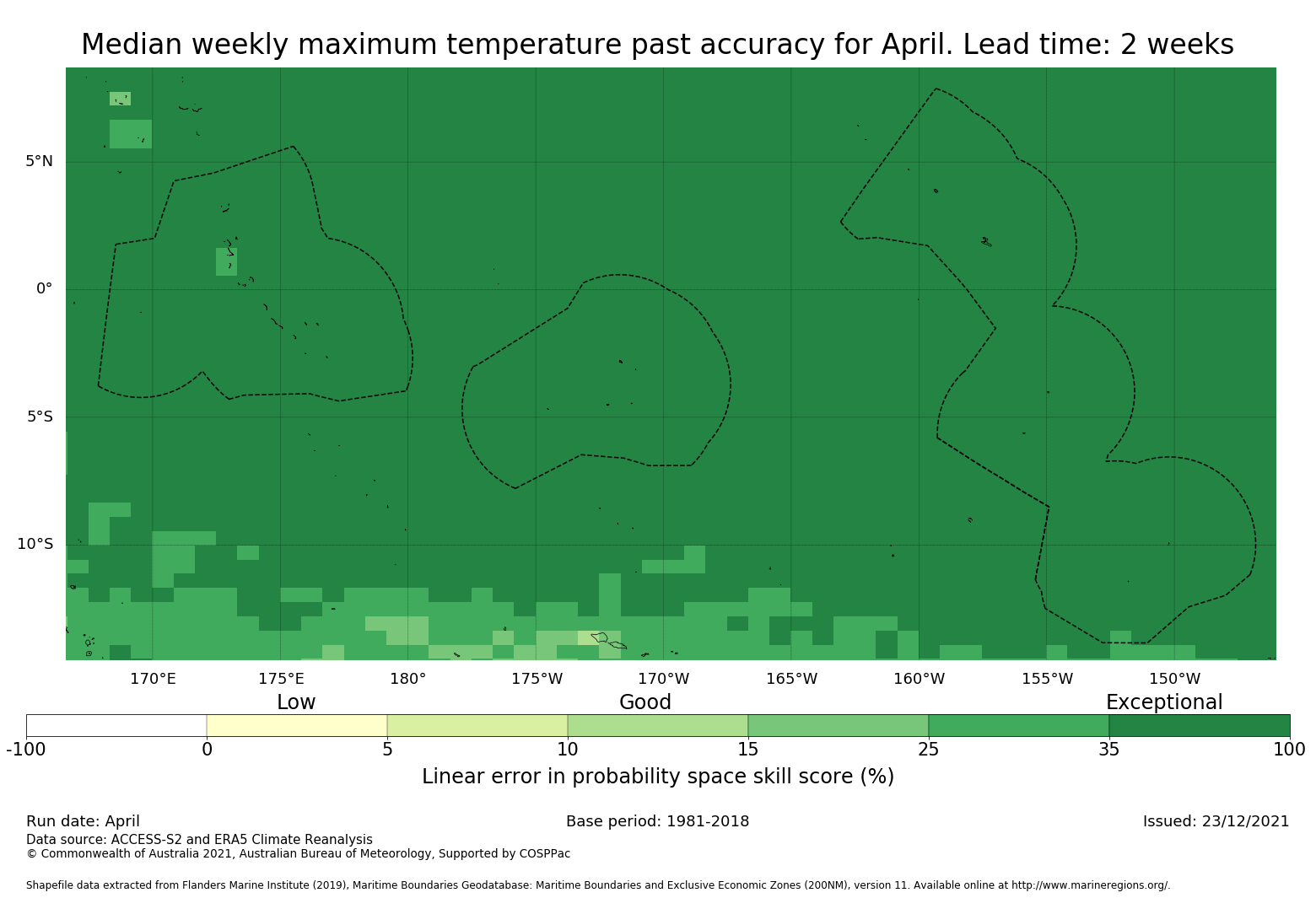 Median weekly maximum temperature past accuracy for April. Lead time: 2 weeks

5°N
0°
5°S
10°S

170°E 175°E 180° 175°W 170°W 165°W 160°W 155°W 150°W

Low Good Exceptional

-100 0 5 10 15 25 35 100

Linear error in probability space skill score (%)

Run date: April
Base period: 1981-2018
Issued: 23/12/2021
Data source: ACCESS-S2 and ERA5 Climate Reanalysis
© Commonwealth of Australia 2021, Australian Bureau of Meteorology, Supported by COSPPac

Shapefile data extracted from Flanders Marine Institute (2019), Maritime Boundaries Geodatabase: Maritime Boundaries and Exclusive Economic Zones (200NM), version 11. Available online at http://www.marineregions.org/.